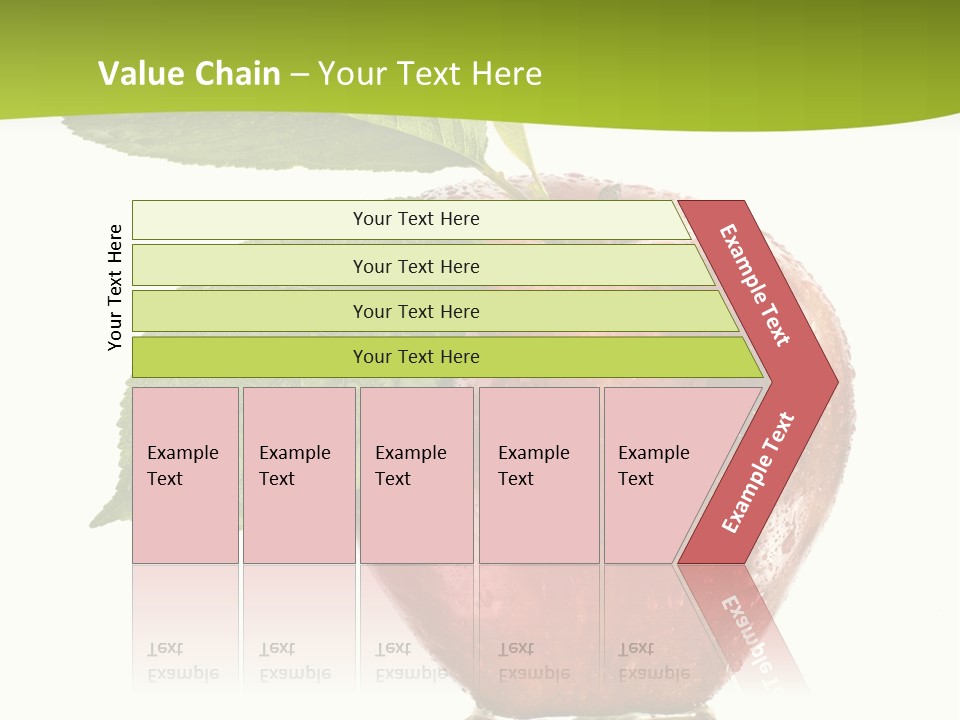 Value Chain – Your Text Here

Your Text Here

Your Text Here

Your Text Here

Your Text Here

Your Text Here

Example Text

Example Text

Example Text

Example Text

Example Text

Example Text

Example Text